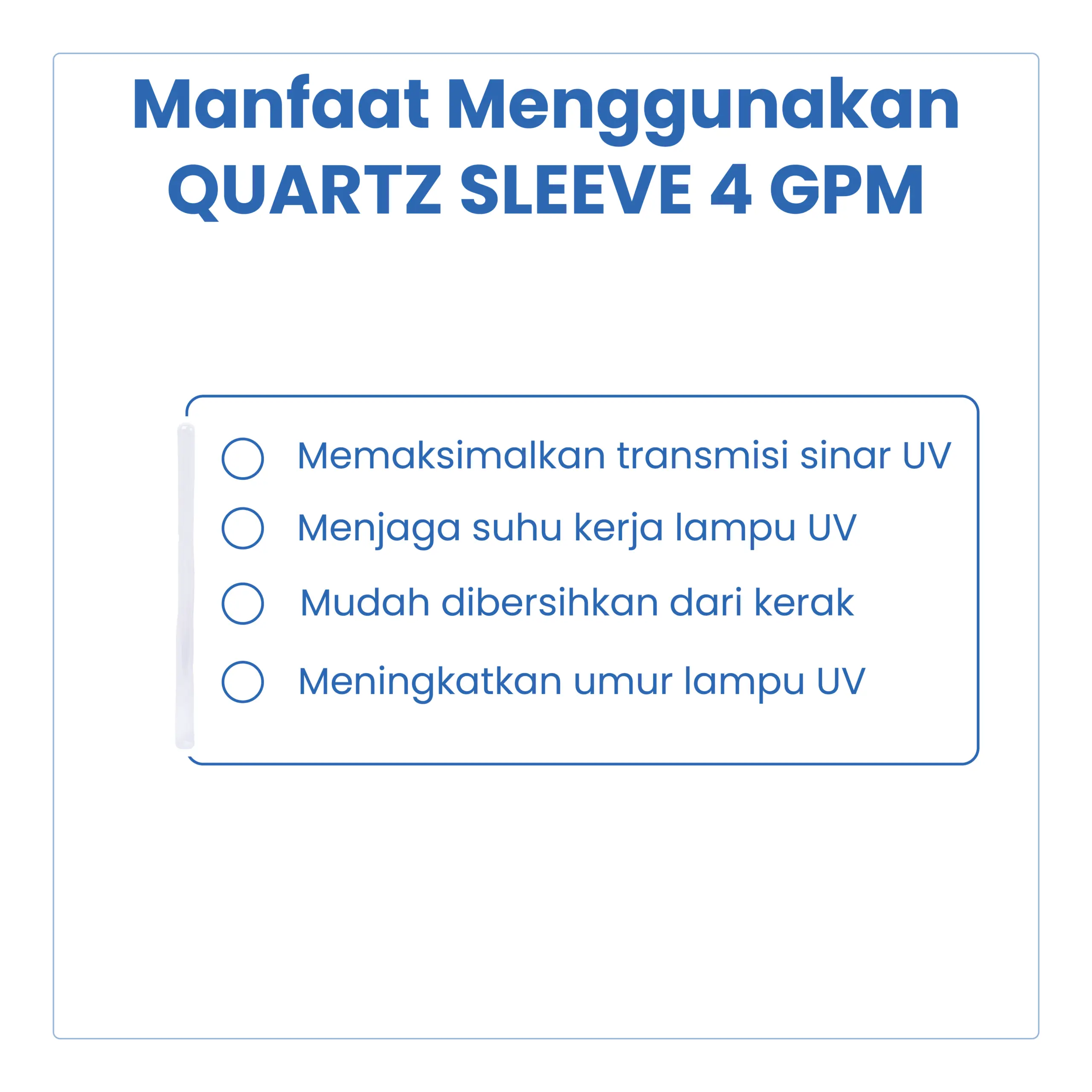 Manfaat Menggunakan QUARTZ SLEEVE 4 GPM

Memaksimalkan transmisi sinar UV

Menjaga suhu kerja lampu UV

Mudah dibersihkan dari kerak

Meningkatkan umur lampu UV